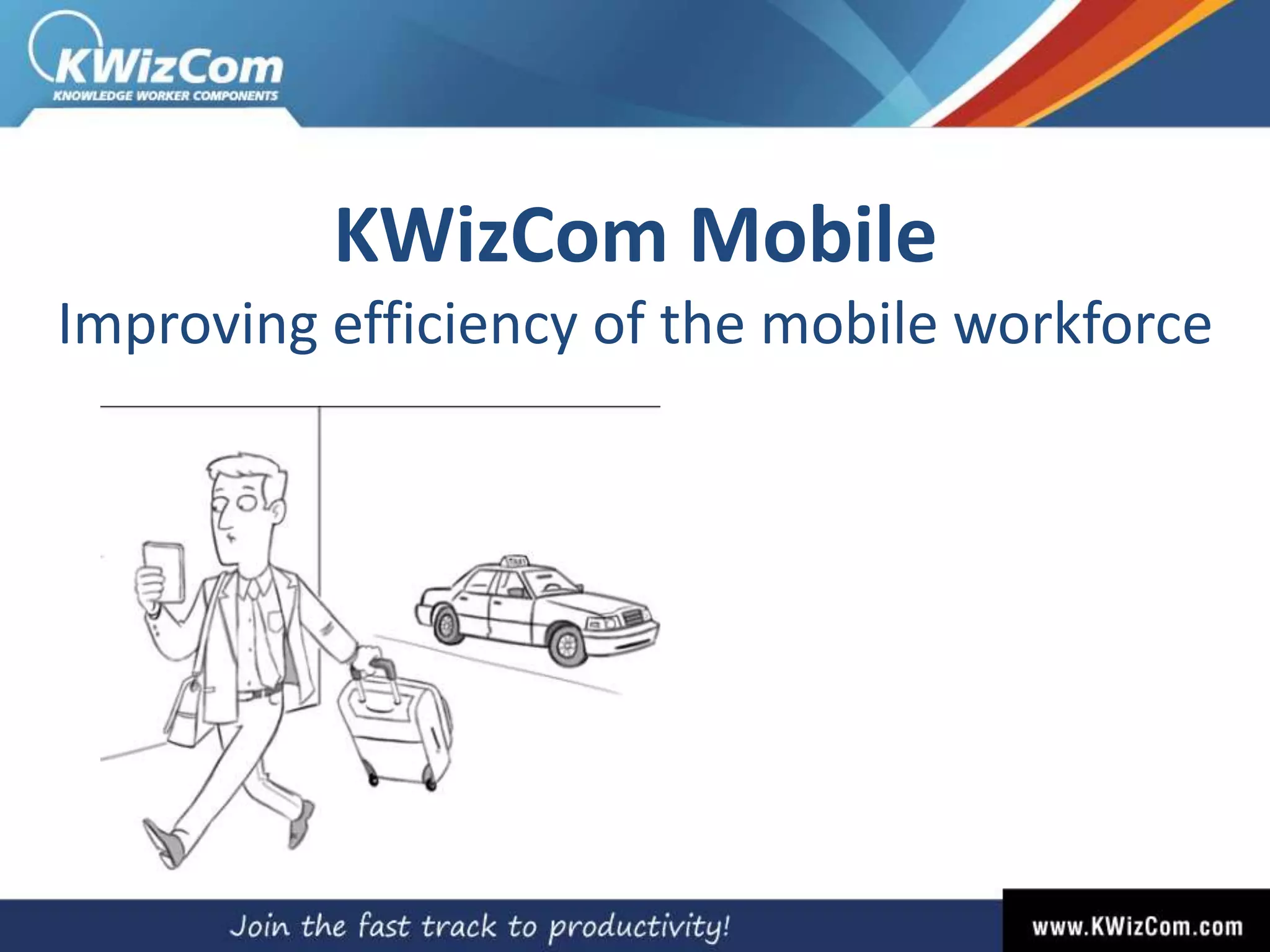 KWizCom
KNOWLEDGE WORKER COMPONENTS

KWizCom Mobile
Improving efficiency of the mobile workforce

TAXI

Join the fast track to productivity!
www.KWizCom.com